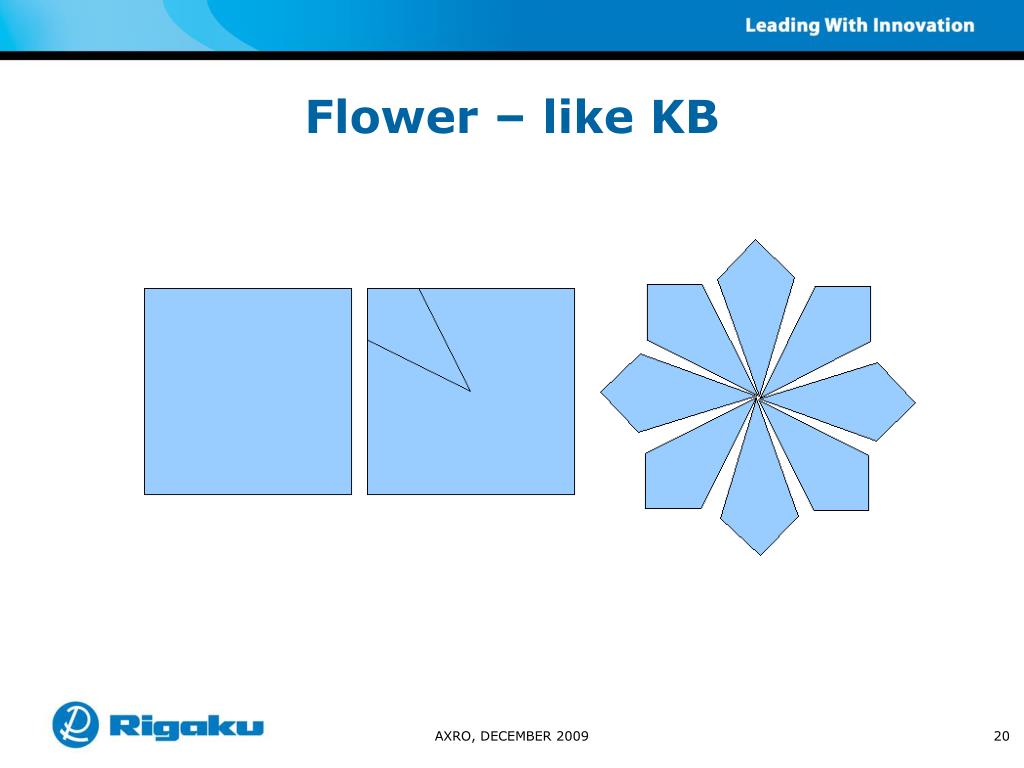 Leading With Innovation

Flower – like KB

Rigaku

AXRO, DECEMBER 2009

20